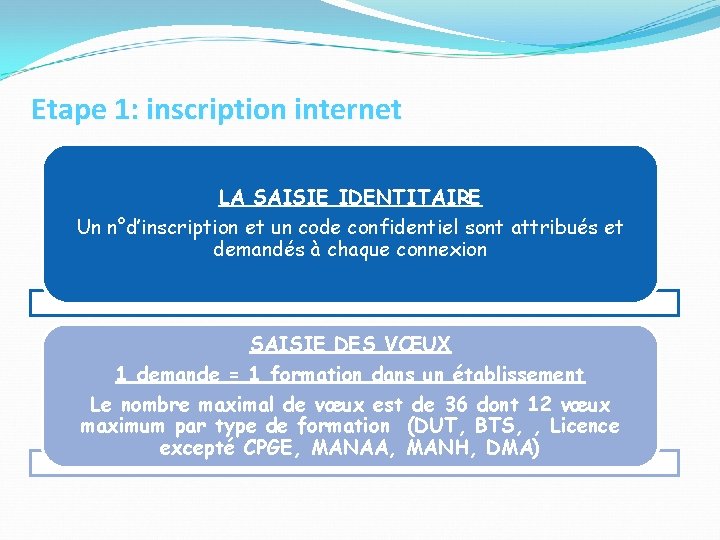 Etape 1: inscription internet

LA SAISIE IDENTITAIRE
Un n°d'inscription et un code confidentiel sont attribués et demandés à chaque connexion

SAISIE DES VŒUX
1 demande = 1 formation dans un établissement
Le nombre maximal de vœux est de 36 dont 12 vœux maximum par type de formation (DUT, BTS, , Licence excepté CPGE, MANAA, MANH, DMA)